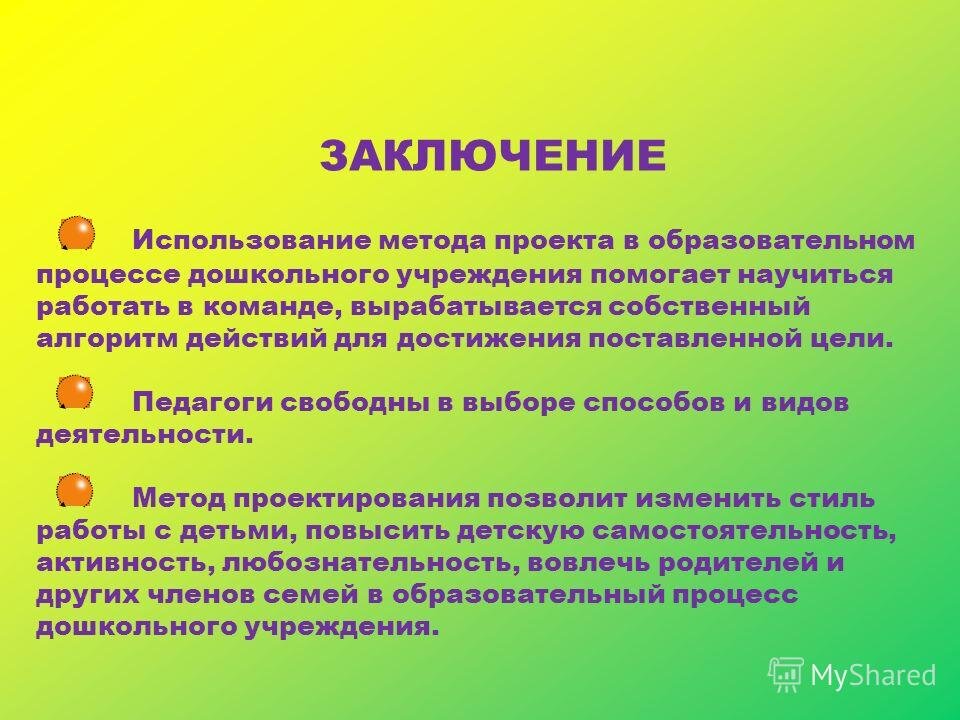 ЗАКЛЮЧЕНИЕ

Использование метода проекта в образовательном процессе дошкольного учреждения помогает научиться работать в команде, вырабатывается собственный алгоритм действий для достижения поставленной цели.

Педагоги свободны в выборе способов и видов деятельности.

Метод проектирования позволит изменить стиль работы с детьми, повысить детскую самостоятельность, активность, любознательность, вовлечь родителей и других членов семей в образовательный процесс дошкольного учреждения.

MyShared